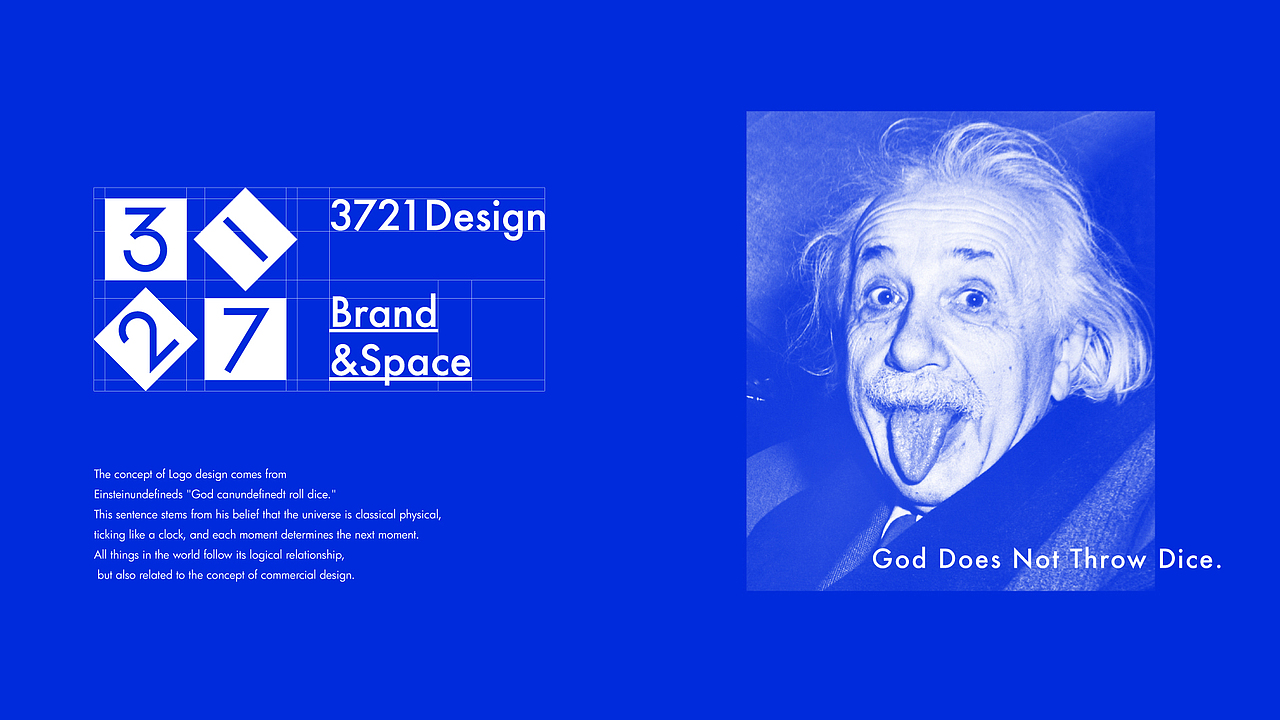 3 1 2 7

3721Design

Brand &Space

The concept of Logo design comes from Einsteinundefineds "God canundefinedt roll dice."
This sentence stems from his belief that the universe is classical physical, ticking like a clock, and each moment determines the next moment.
All things in the world follow its logical relationship, but also related to the concept of commercial design.

God Does Not Throw Dice.